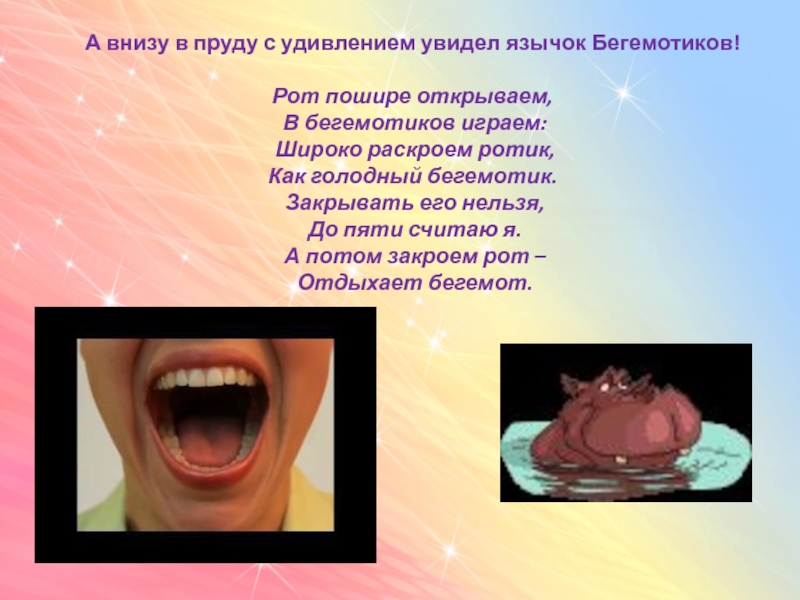 А внизу в пруду с удивлением увидел язычок Бегемотиков!

Рот пошире открываем,
В бегемотиков играем:
Широко раскроем ротик,
Как голодный бегемотик.
Закрывать его нельзя,
До пяти считаю я.
А потом закроем рот –
Отдыхает бегемот.